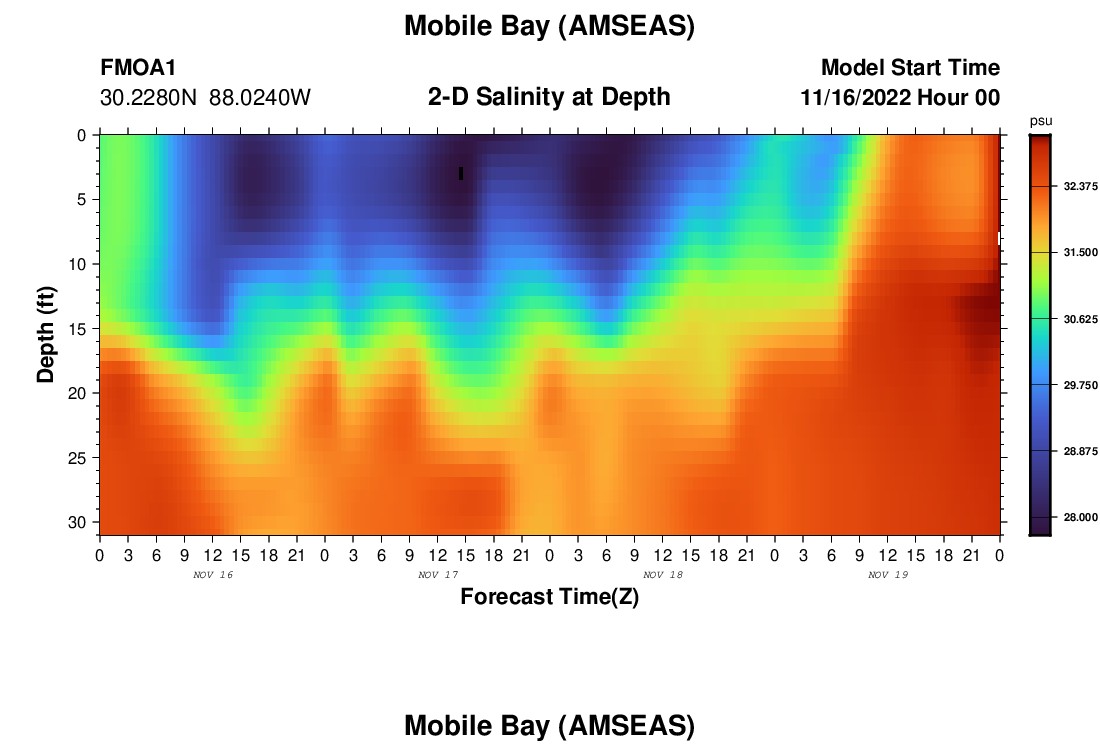 Mobile Bay (AMSEAS)

FMOA1
30.2280N 88.0240W

2-D Salinity at Depth

Model Start Time
11/16/2022 Hour 00

psu
32.375
31.500
30.625
29.750
28.875
28.000

Depth (ft)
0
5
10
15
20
25
30

0 3 6 9 12 15 18 21 0 3 6 9 12 15 18 21 0 3 6 9 12 15 18 21 0 3 6 9 12 15 18 21 0
NOV 16
NOV 17
NOV 18
NOV 19

Forecast Time(Z)

Mobile Bay (AMSEAS)